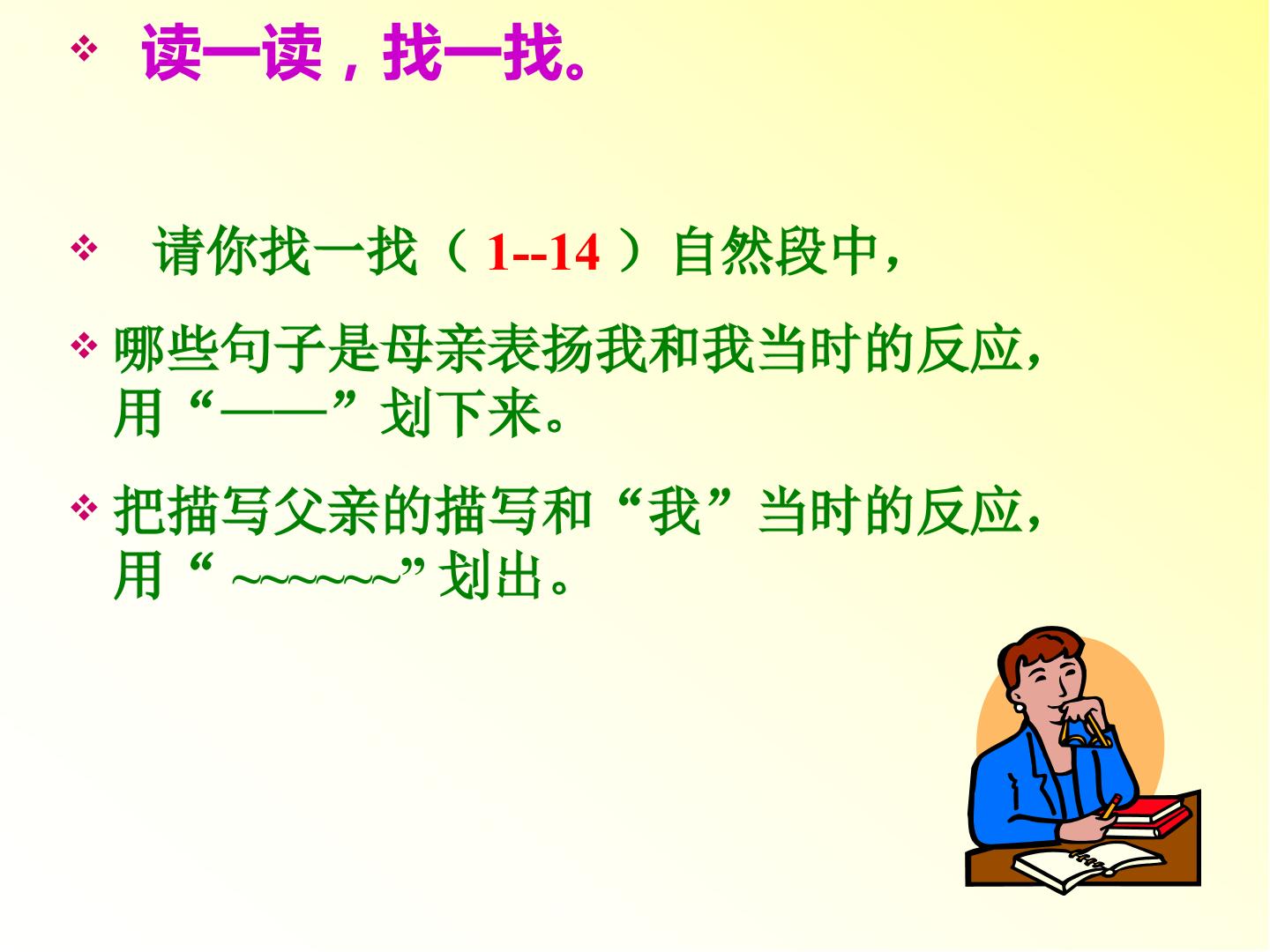 ❖ 读一读，找一找。

❖ 请你找一找（1--14）自然段中，

❖ 哪些句子是母亲表扬我和我当时的反应，用“——”划下来。

❖ 把描写父亲的描写和“我”当时的反应，用“ ~~~~~~”划出。